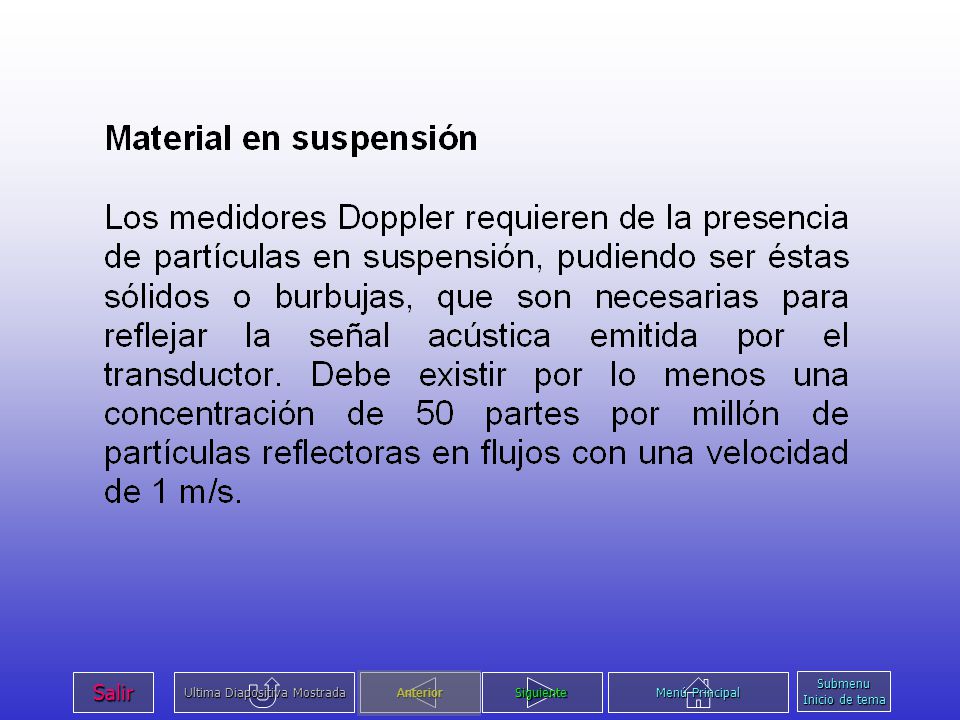 Material en suspensión

Los medidores Doppler requieren de la presencia de partículas en suspensión, pudiendo ser éstas sólidos o burbujas, que son necesarias para reflejar la señal acústica emitida por el transductor. Debe existir por lo menos una concentración de 50 partes por millón de partículas reflectoras en flujos con una velocidad de 1 m/s.

Salir
Ultima Diapositiva Mostrada
Anterior
Siguiente
Menú Principal
Submenu
Inicio de tema